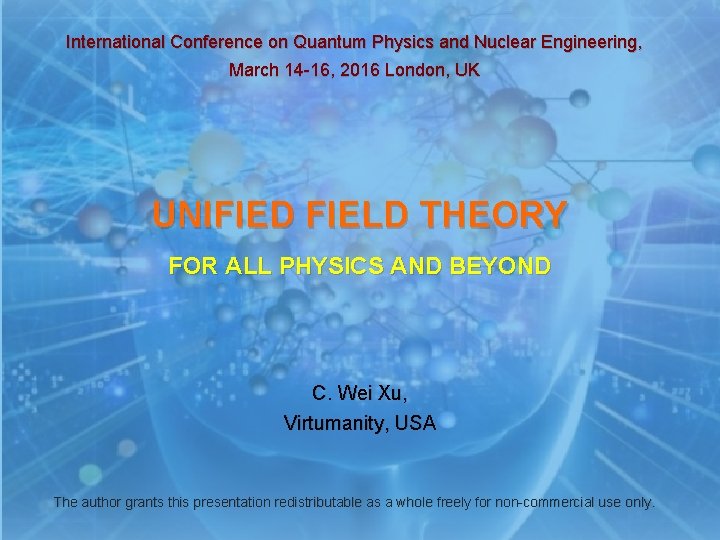 International Conference on Quantum Physics and Nuclear Engineering, March 14-16, 2016 London, UK

UNIFIED FIELD THEORY

FOR ALL PHYSICS AND BEYOND

C. Wei Xu,
Virtumanity, USA

The author grants this presentation redistributable as a whole freely for non-commercial use only.